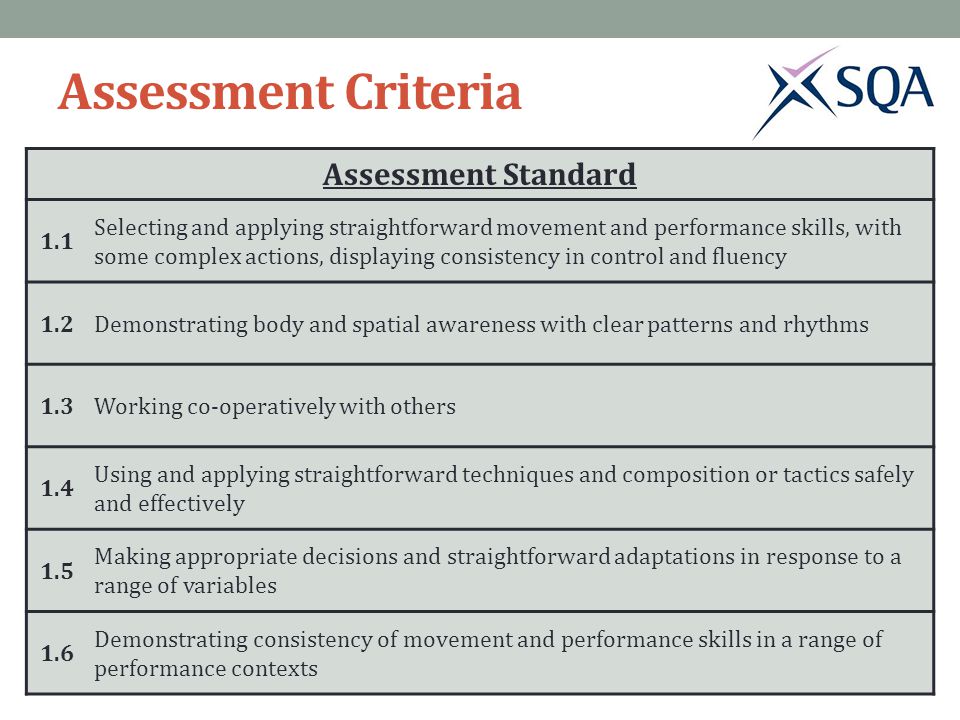 Assessment Criteria

SQA

| Assessment Standard | |
|---|---|
| 1.1 | Selecting and applying straightforward movement and performance skills, with some complex actions, displaying consistency in control and fluency |
| 1.2 | Demonstrating body and spatial awareness with clear patterns and rhythms |
| 1.3 | Working co-operatively with others |
| 1.4 | Using and applying straightforward techniques and composition or tactics safely and effectively |
| 1.5 | Making appropriate decisions and straightforward adaptations in response to a range of variables |
| 1.6 | Demonstrating consistency of movement and performance skills in a range of performance contexts |